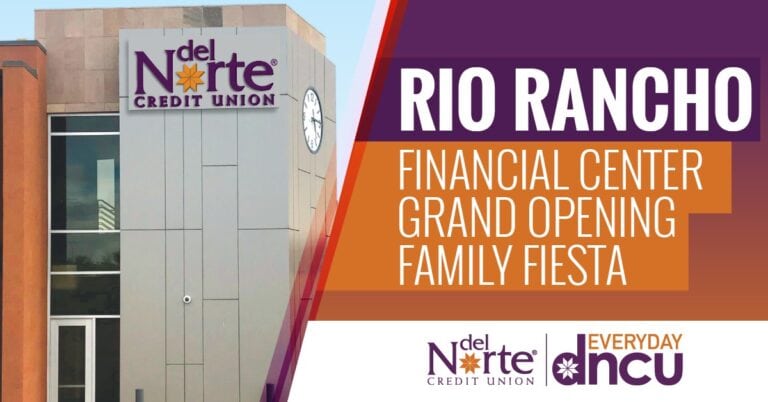 del Norte®
CREDIT UNION

RIO RANCHO

FINANCIAL CENTER
GRAND OPENING
FAMILY FIESTA

del Norte®
CREDIT UNION

EVERYDAY
dncu